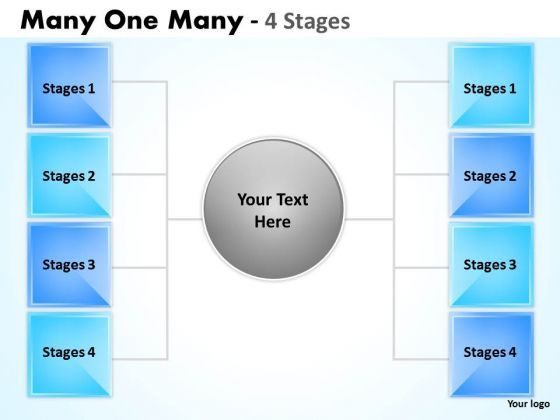 Many One Many - 4 Stages

Stages 1

Stages 2

Stages 3

Stages 4

Your Text Here

Stages 1

Stages 2

Stages 3

Stages 4

Your logo